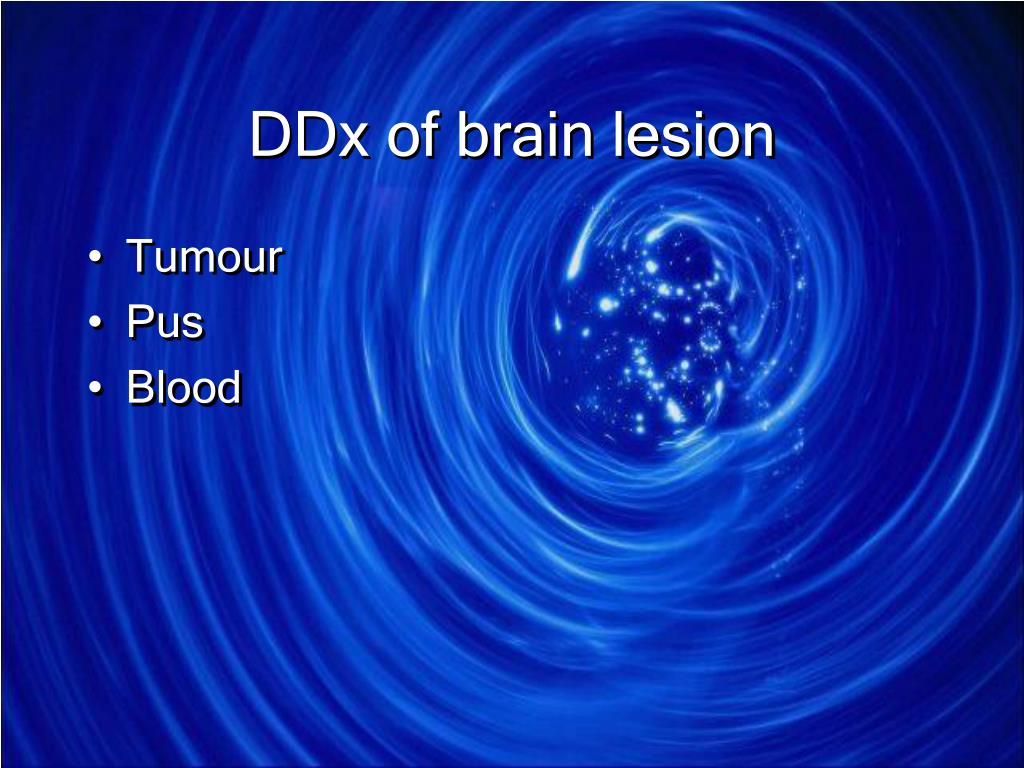 DDx of brain lesion

• Tumour
• Pus
• Blood